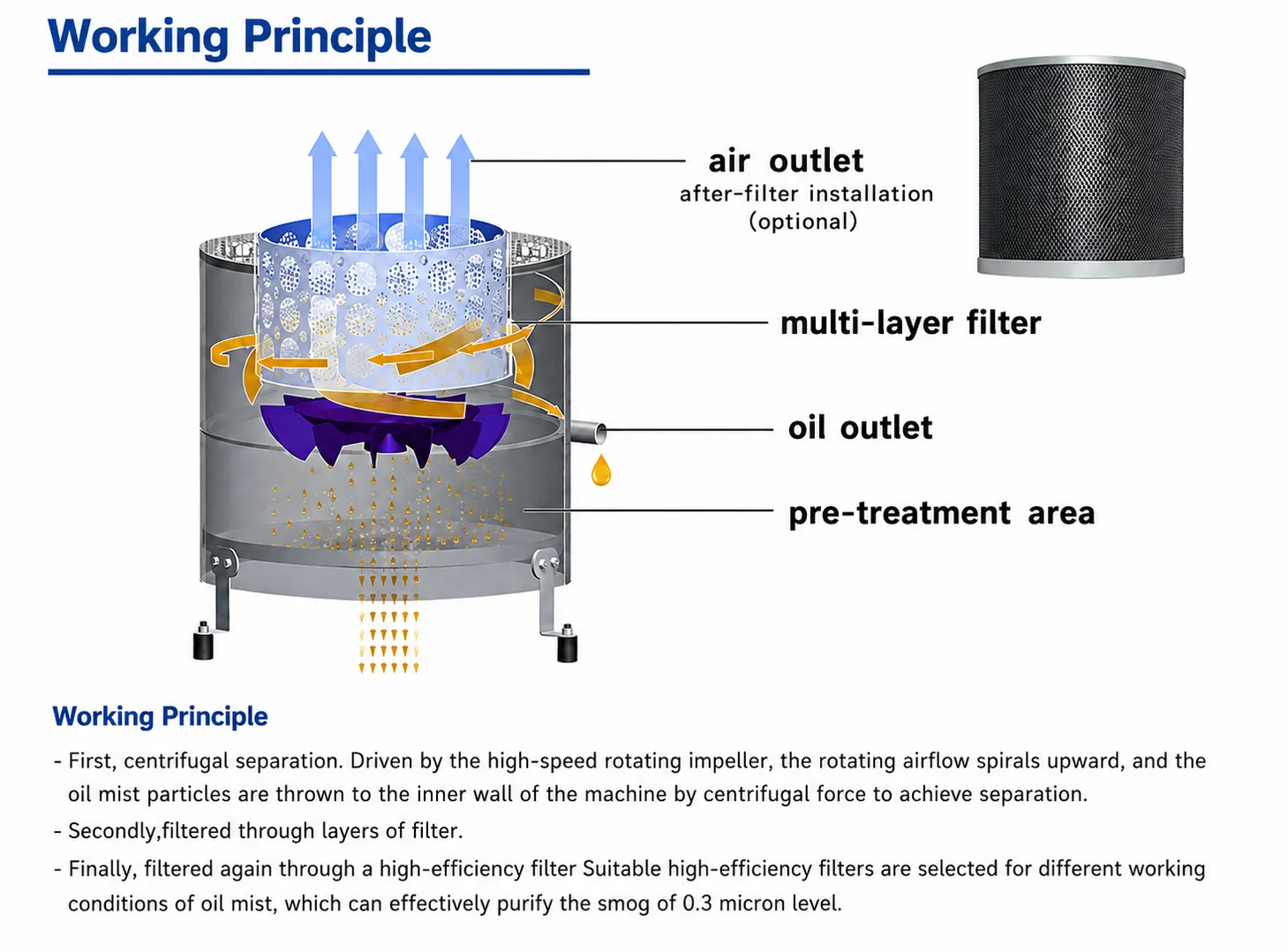 Working Principle

air outlet
after-filter installation
(optional)

multi-layer filter

oil outlet

pre-treatment area

Working Principle

- First, centrifugal separation. Driven by the high-speed rotating impeller, the rotating airflow spirals upward, and the oil mist particles are thrown to the inner wall of the machine by centrifugal force to achieve separation.

- Secondly,filtered through layers of filter.

- Finally, filtered again through a high-efficiency filter Suitable high-efficiency filters are selected for different working conditions of oil mist, which can effectively purify the smog of 0.3 micron level.